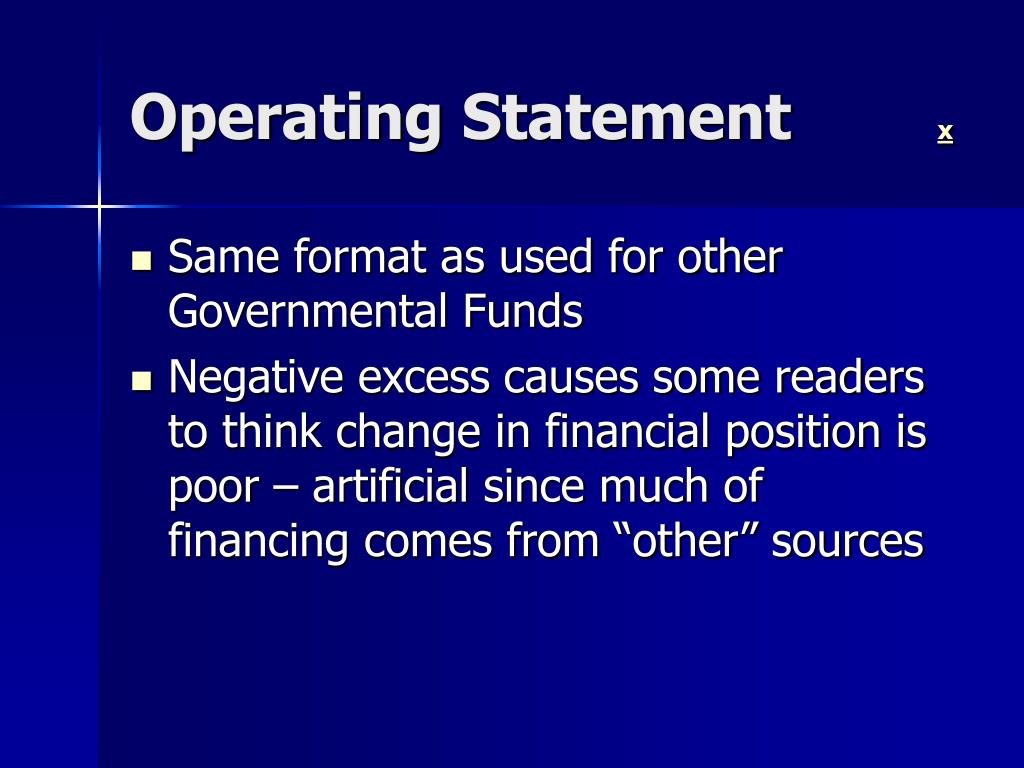 Operating Statement

x

- Same format as used for other Governmental Funds
- Negative excess causes some readers to think change in financial position is poor – artificial since much of financing comes from “other” sources